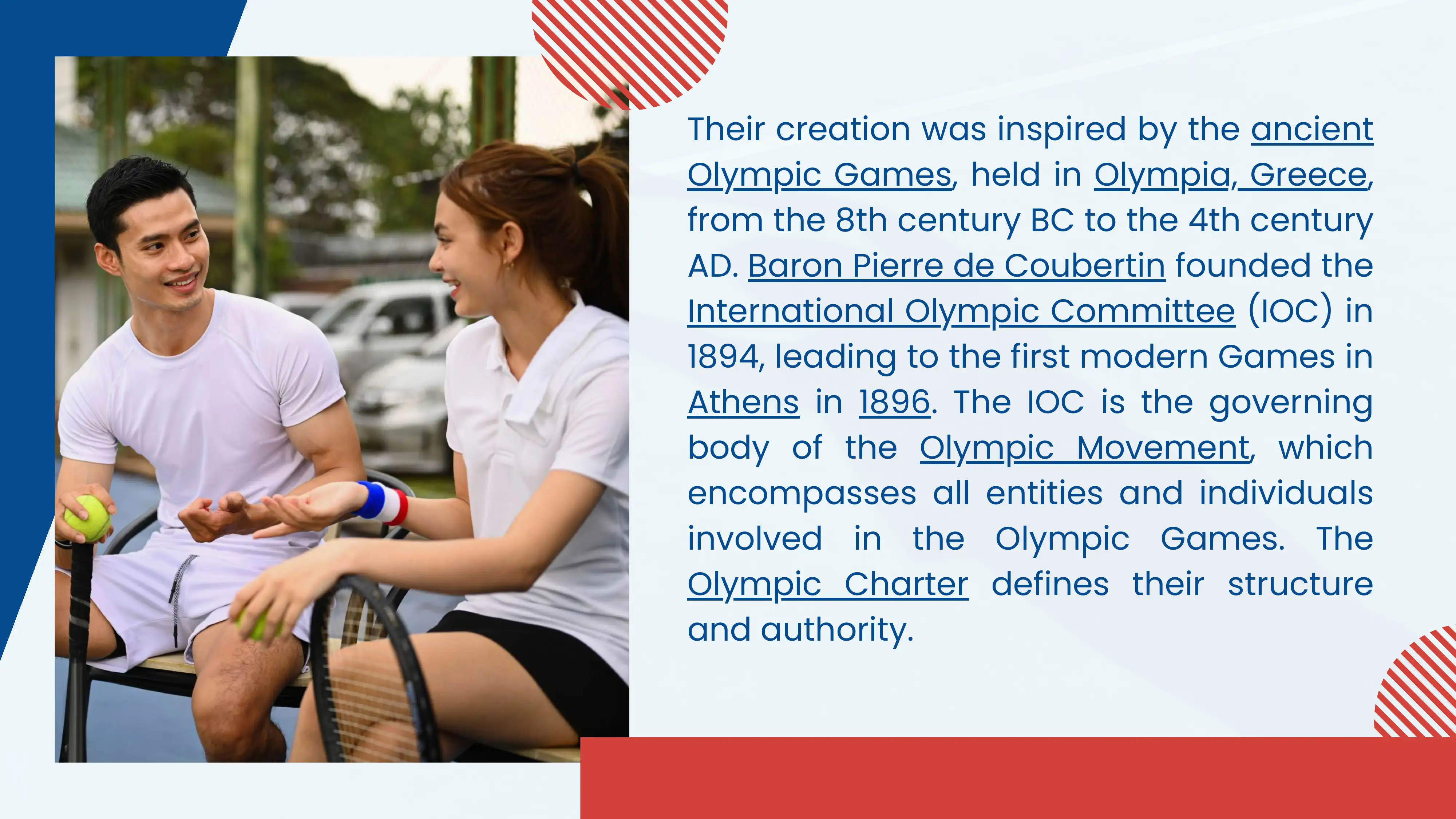 Their creation was inspired by the ancient Olympic Games, held in Olympia, Greece, from the 8th century BC to the 4th century AD. Baron Pierre de Coubertin founded the International Olympic Committee (IOC) in 1894, leading to the first modern Games in Athens in 1896. The IOC is the governing body of the Olympic Movement, which encompasses all entities and individuals involved in the Olympic Games. The Olympic Charter defines their structure and authority.